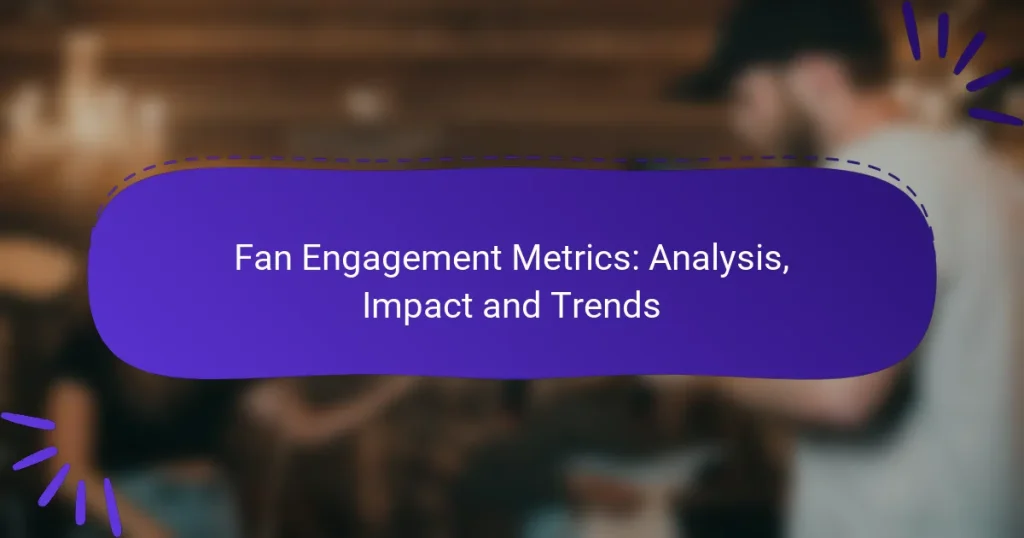 Fan Engagement Metrics: Analysis, Impact and Trends